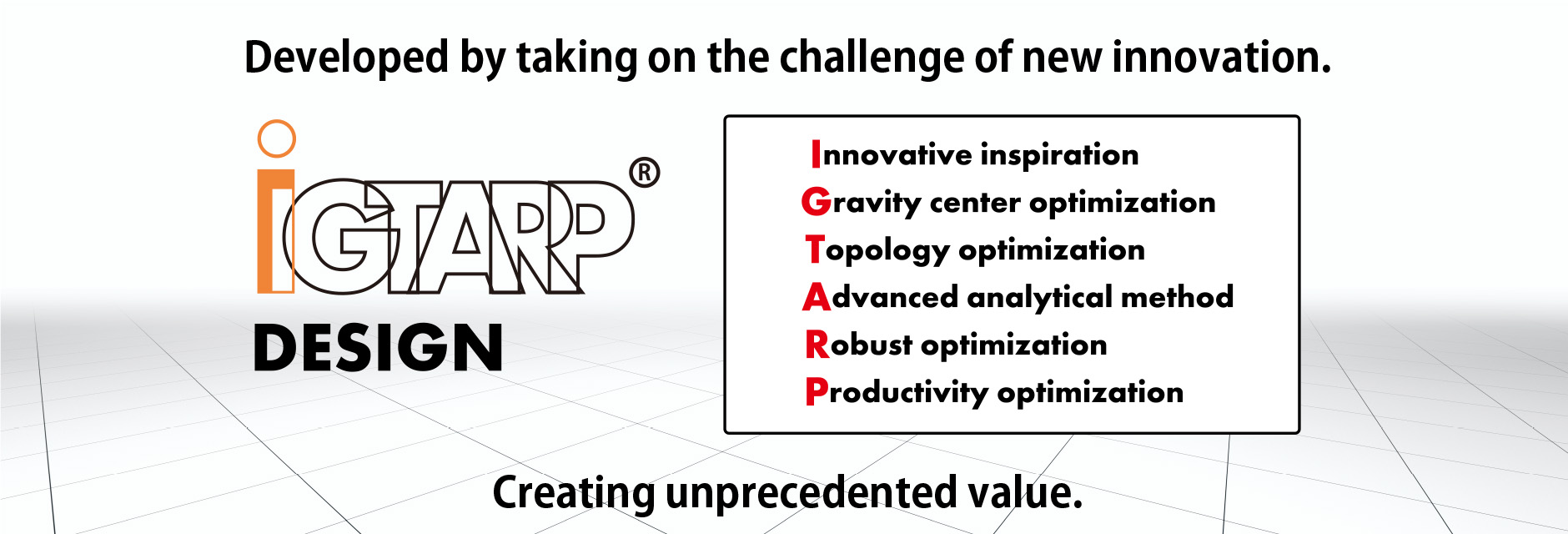 Developed by taking on the challenge of new innovation.

iGTARP®
DESIGN

Innovative inspiration
Gravity center optimization
Topology optimization
Advanced analytical method
Robust optimization
Productivity optimization

Creating unprecedented value.